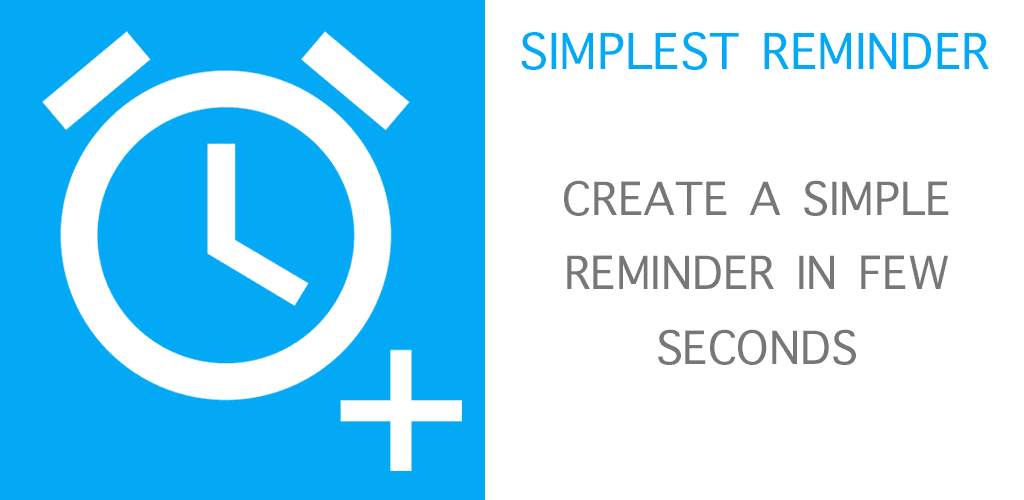 SIMPLEST REMINDER

CREATE A SIMPLE REMINDER IN FEW SECONDS